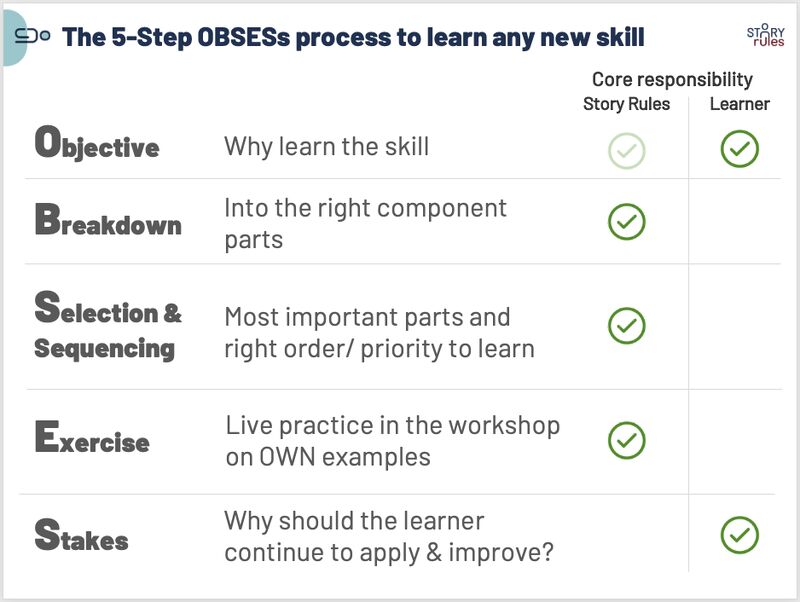 The 5-Step OBSESs process to learn any new skill

STORY rules

Core responsibility

| | | Story Rules | Learner |
|---|---|---|---|
| Objective | Why learn the skill | ✓ | ✓ |
| Breakdown | Into the right component parts | ✓ | |
| Selection & Sequencing | Most important parts and right order/ priority to learn | ✓ | |
| Exercise | Live practice in the workshop on OWN examples | ✓ | |
| Stakes | Why should the learner continue to apply & improve? | | ✓ |